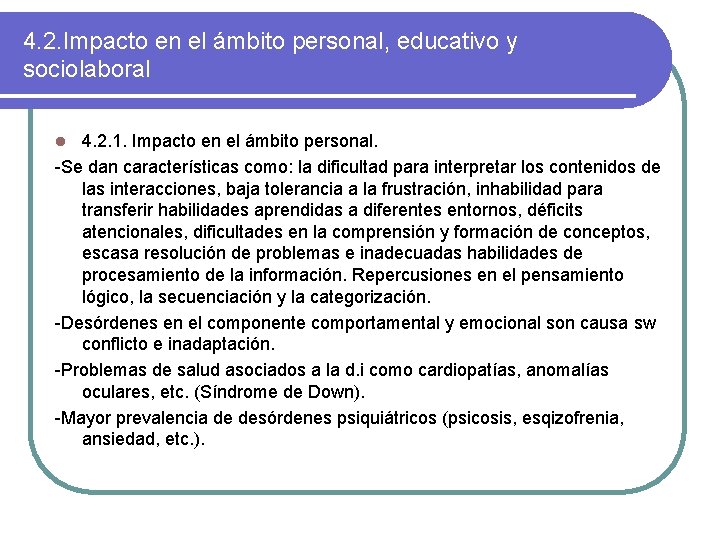 4.2.Impacto en el ámbito personal, educativo y sociolaboral

4.2.1. Impacto en el ámbito personal.

-Se dan características como: la dificultad para interpretar los contenidos de las interacciones, baja tolerancia a la frustración, inhabilidad para transferir habilidades aprendidas a diferentes entornos, déficits atencionales, dificultades en la comprensión y formación de conceptos, escasa resolución de problemas e inadecuadas habilidades de procesamiento de la información. Repercusiones en el pensamiento lógico, la secuenciación y la categorización.

-Desórdenes en el componente comportamental y emocional son causa sw conflicto e inadaptación.

-Problemas de salud asociados a la d.i como cardiopatías, anomalías oculares, etc. (Síndrome de Down).

-Mayor prevalencia de desórdenes psiquiátricos (psicosis, esqizofrenia, ansiedad, etc.).